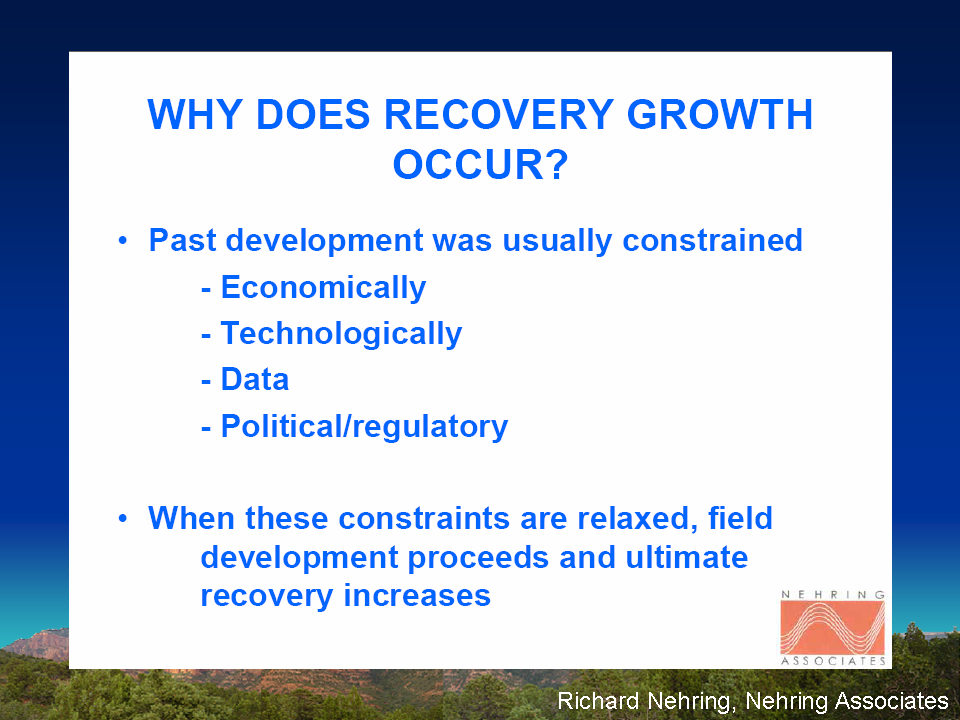 WHY DOES RECOVERY GROWTH OCCUR?

• Past development was usually constrained
- Economically
- Technologically
- Data
- Political/regulatory

• When these constraints are relaxed, field development proceeds and ultimate recovery increases

NEHRING
ASSOCIATES

Richard Nehring, Nehring Associates